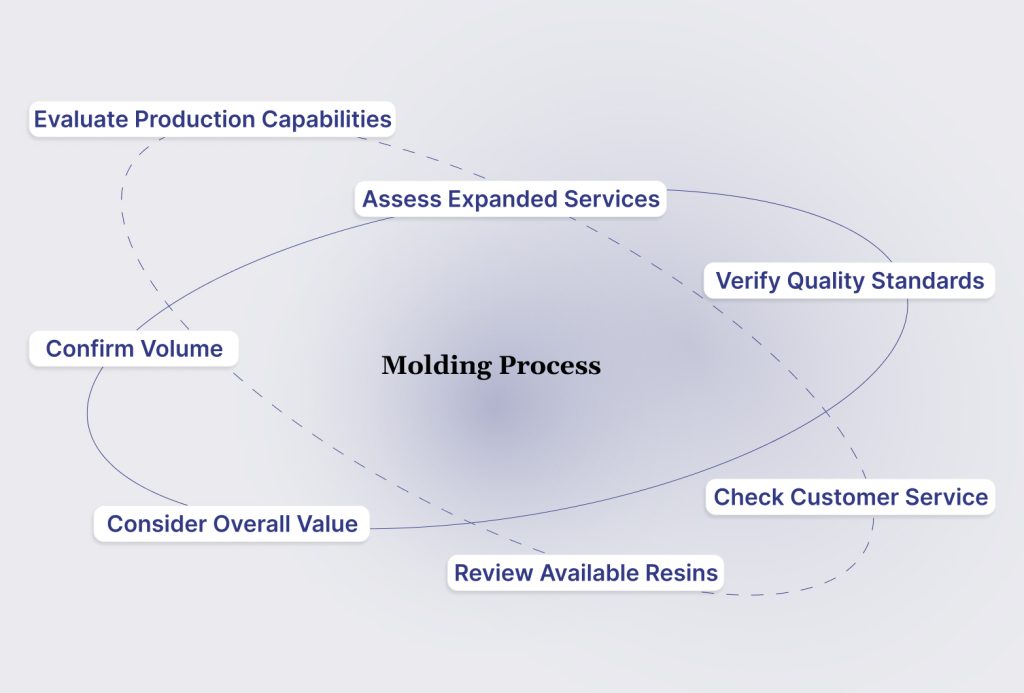 Evaluate Production Capabilities

Assess Expanded Services

Verify Quality Standards

Confirm Volume

Molding Process

Check Customer Service

Consider Overall Value

Review Available Resins